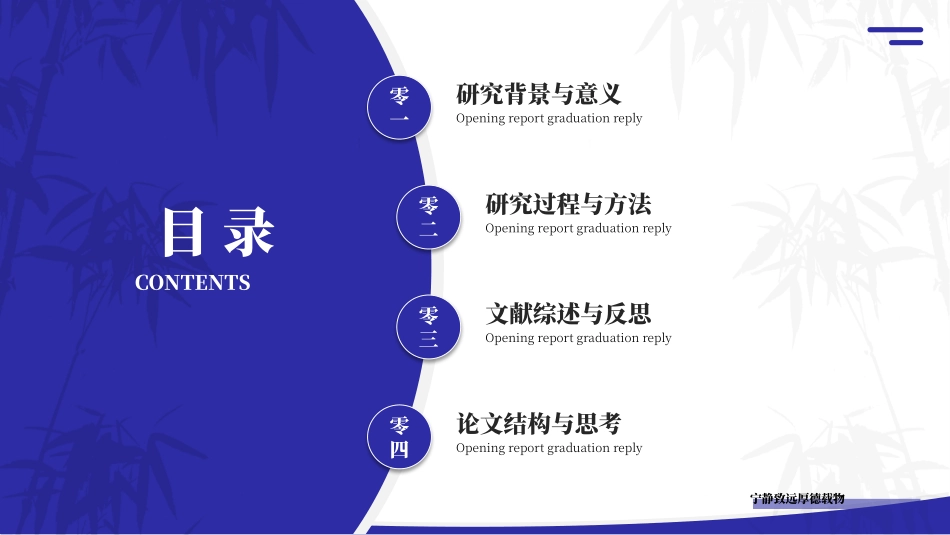 目录
CONTENTS

零一
研究背景与意义
Opening report graduation reply

零二
研究过程与方法
Opening report graduation reply

零三
文献综述与反思
Opening report graduation reply

零四
论文结构与思考
Opening report graduation reply

宁静致远厚德载物